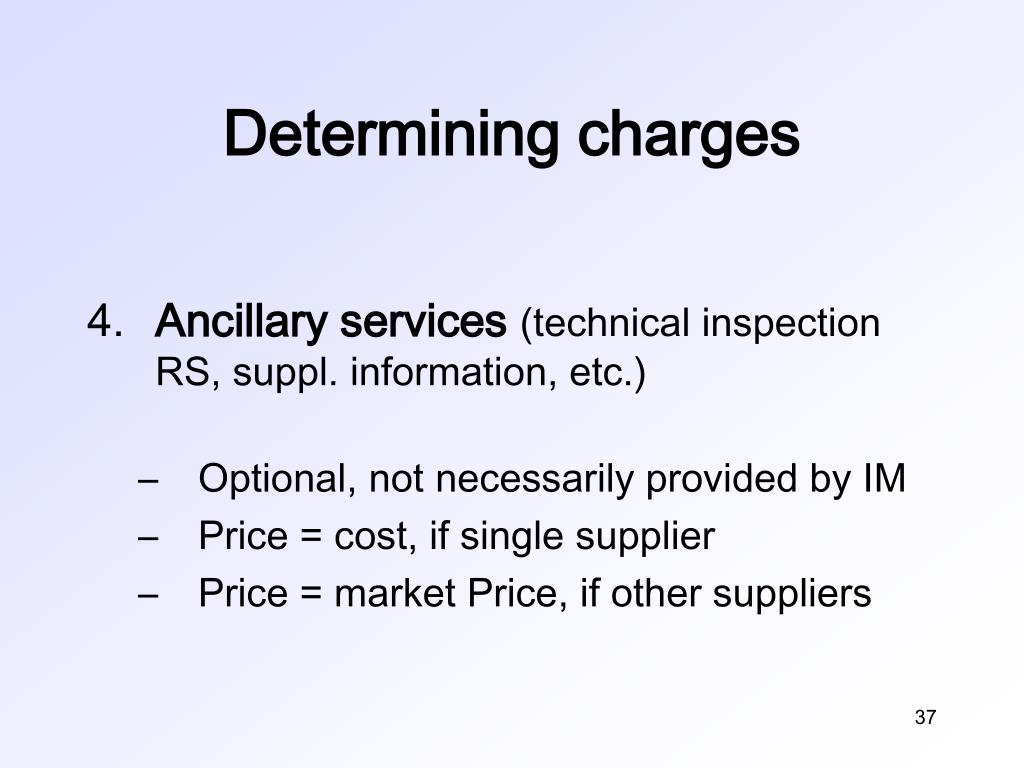 Determining charges

4. Ancillary services (technical inspection RS, suppl. information, etc.)

– Optional, not necessarily provided by IM
– Price = cost, if single supplier
– Price = market Price, if other suppliers

37